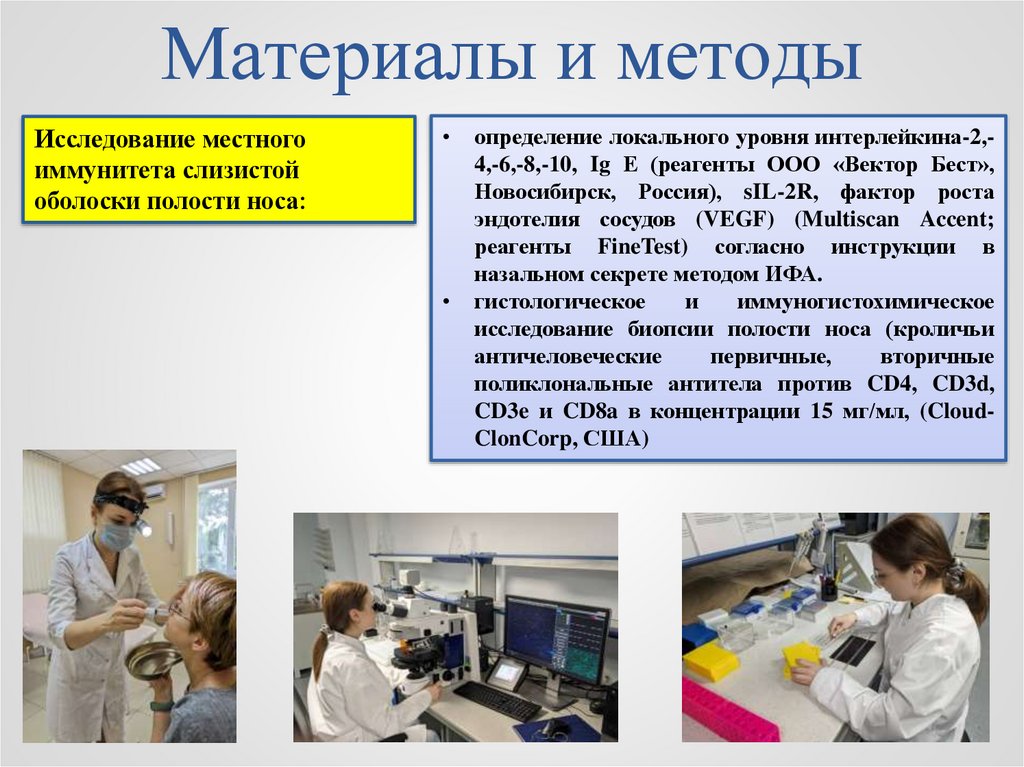 Материалы и методы

Исследование местного иммунитета слизистой оболоски полости носа:

• определение локального уровня интерлейкина-2,-4,-6,-8,-10, Ig E (реагенты ООО «Вектор Бест», Новосибирск, Россия), sIL-2R, фактор роста эндотелия сосудов (VEGF) (Multiscan Accent; реагенты FineTest) согласно инструкции в назальном секрете методом ИФА.
• гистологическое и иммуногистохимическое исследование биопсии полости носа (кроличьи античеловеческие первичные, вторичные поликлональные антитела против CD4, CD3d, CD3e и CD8a в концентрации 15 мг/мл, (Cloud-ClonCorp, США)